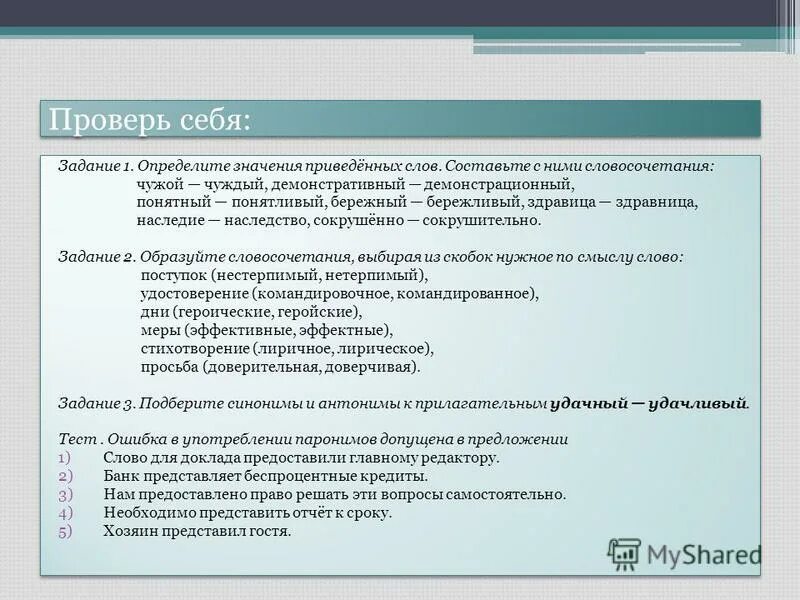 Проверь себя:

Задание 1. Определите значения приведённых слов. Составьте с ними словосочетания:
чужой — чуждый, демонстративный — демонстрационный,
понятный — понятливый, бережный — бережливый, здравица — здравница,
наследие — наследство, сокрушённо — сокрушительно.

Задание 2. Образуйте словосочетания, выбирая из скобок нужное по смыслу слово:
поступок (нестерпимый, нетерпимый),
удостоверение (командировочное, командированное),
дни (героические, геройские),
меры (эффективные, эффектные),
стихотворение (лиричное, лирическое),
просьба (доверительная, доверчивая).

Задание 3. Подберите синонимы и антонимы к прилагательным удачный — удачливый.

Тест . Ошибка в употреблении паронимов допущена в предложении
1) Слово для доклада предоставили главному редактору.
2) Банк представляет беспроцентные кредиты.
3) Нам предоставлено право решать эти вопросы самостоятельно.
4) Необходимо представить отчёт к сроку.
5) Хозяин представил гостя.

MyShared